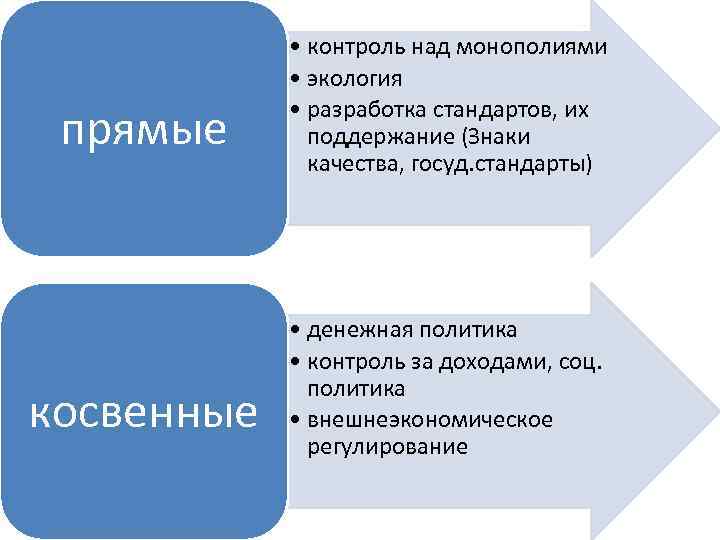 прямые

• контроль над монополиями
• экология
• разработка стандартов, их поддержание (Знаки качества, госуд.стандарты)

косвенные

• денежная политика
• контроль за доходами, соц. политика
• внешнеэкономическое регулирование